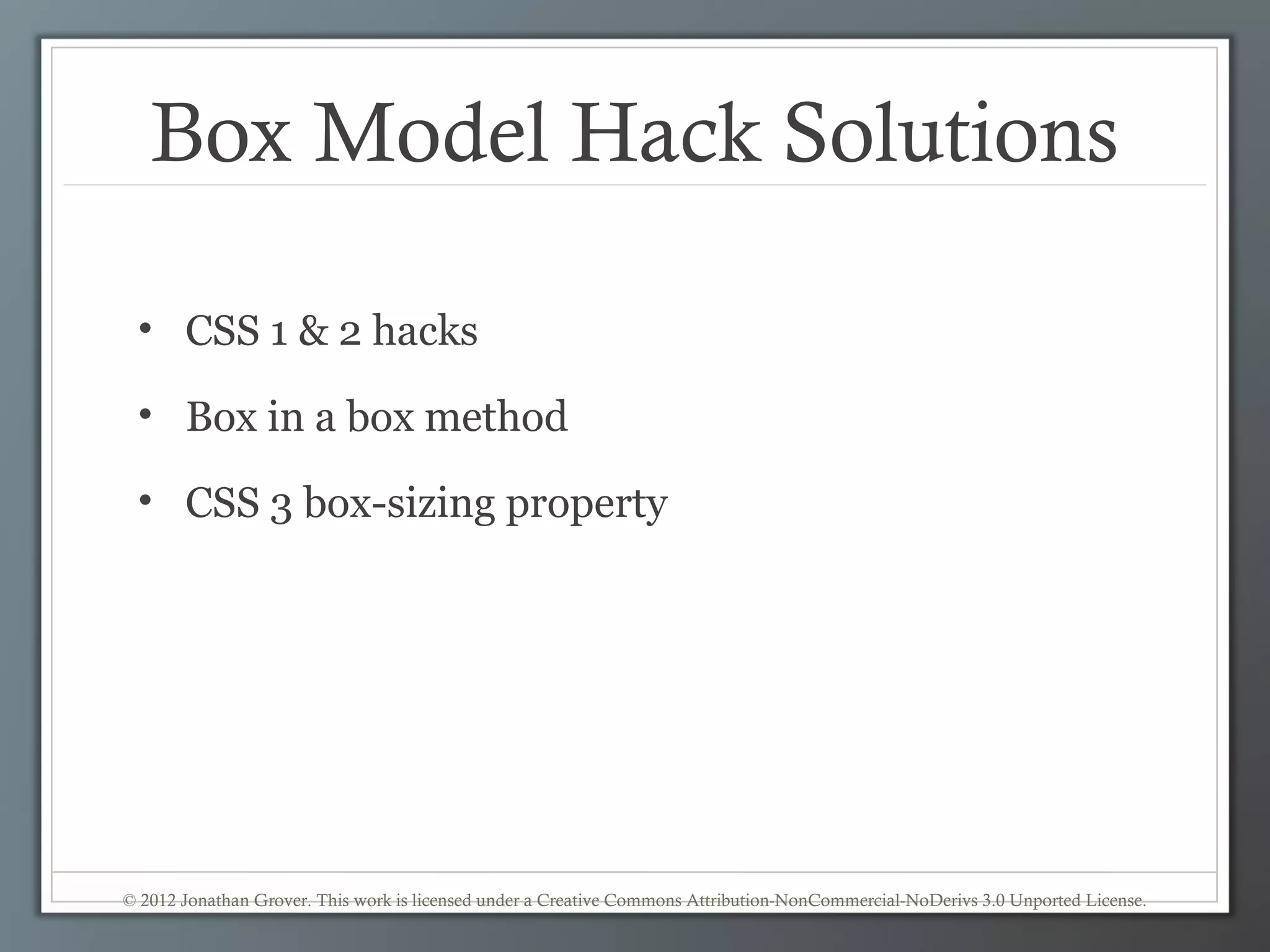 Box Model Hack Solutions

• CSS 1 & 2 hacks
• Box in a box method
• CSS 3 box-sizing property

© 2012 Jonathan Grover. This work is licensed under a Creative Commons Attribution-NonCommercial-NoDerivs 3.0 Unported License.